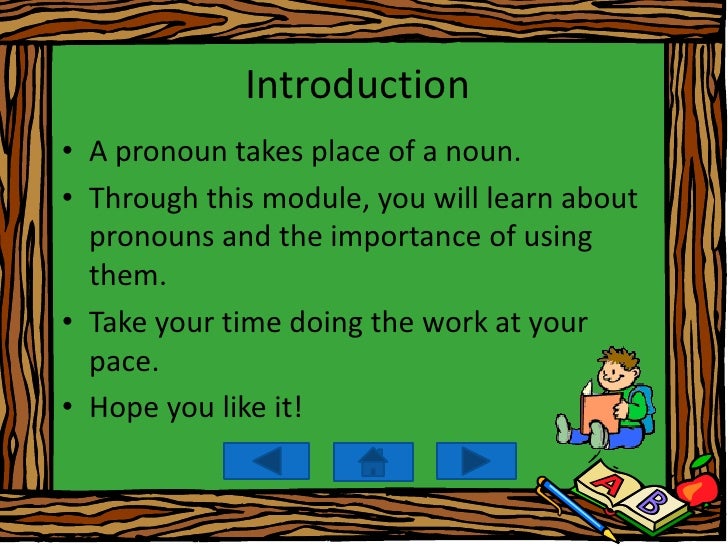 Introduction

• A pronoun takes place of a noun.
• Through this module, you will learn about pronouns and the importance of using them.
• Take your time doing the work at your pace.
• Hope you like it!

A B